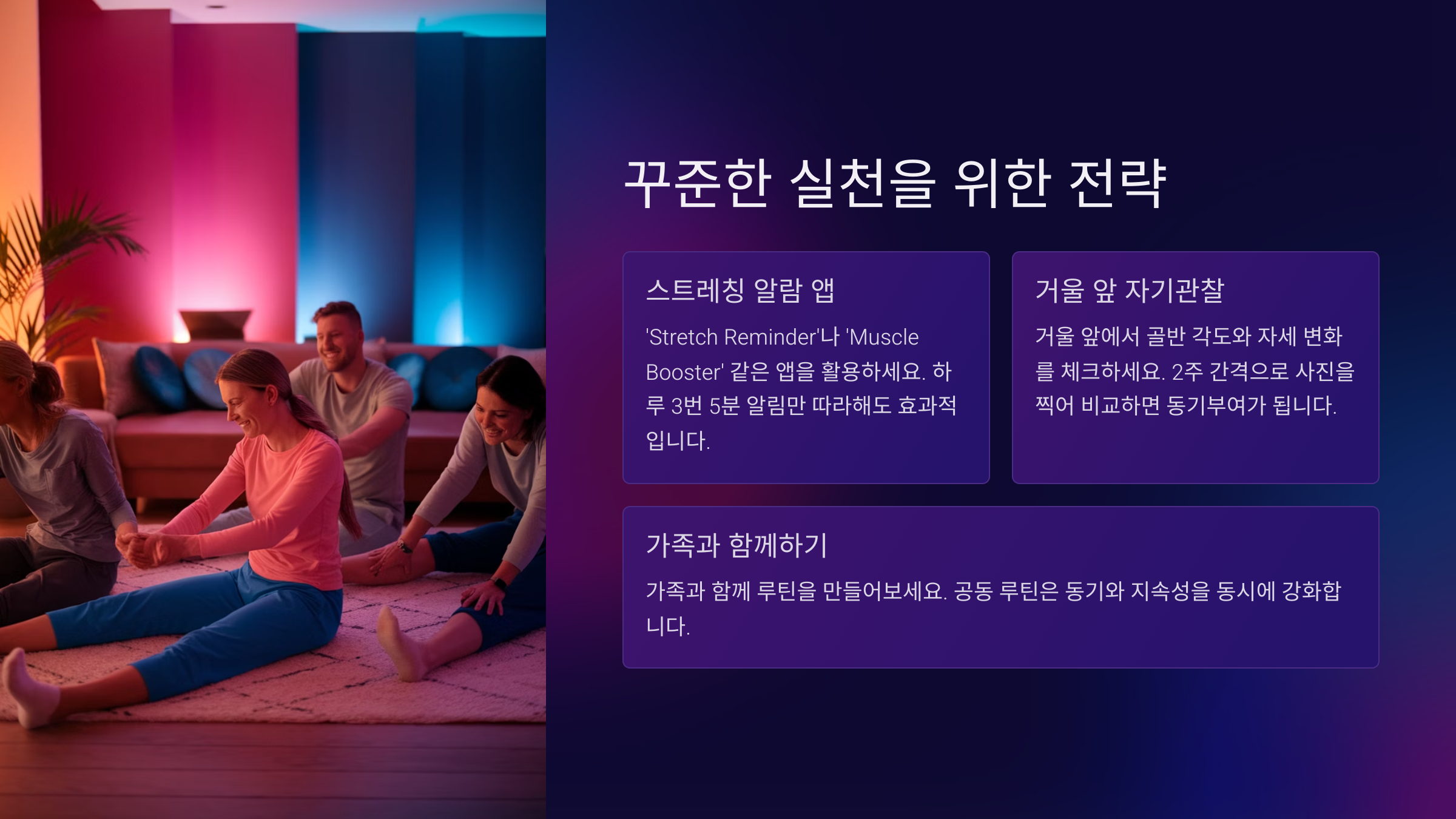 꾸준한 실천을 위한 전략

스트레칭 알람 앱

'Stretch Reminder'나 'Muscle Booster' 같은 앱을 활용하세요. 하루 3번 5분 알림만 따라해도 효과적입니다.

거울 앞 자기관찰

거울 앞에서 골반 각도와 자세 변화를 체크하세요. 2주 간격으로 사진을 찍어 비교하면 동기부여가 됩니다.

가족과 함께하기

가족과 함께 루틴을 만들어보세요. 공동 루틴은 동기와 지속성을 동시에 강화합니다.